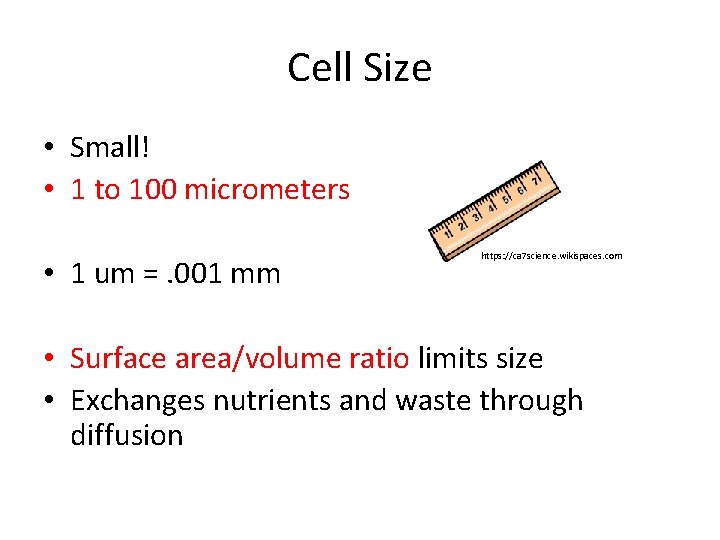 Cell Size

• Small!
• 1 to 100 micrometers

1 2 3 4 5 6 7

https://ca7science.wikispaces.com

• 1 um = .001 mm

• Surface area/volume ratio limits size
• Exchanges nutrients and waste through diffusion